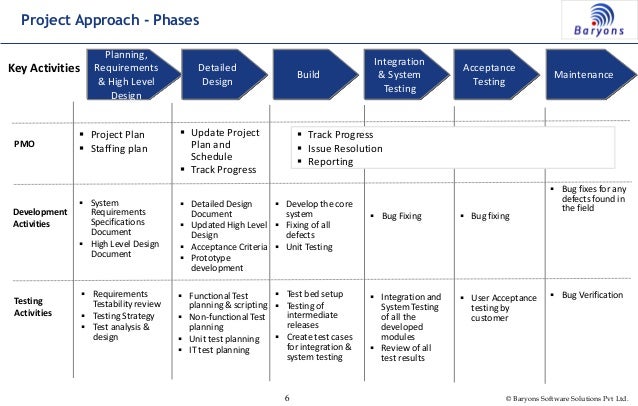 Project Approach - Phases

Baryons

| Key Activities | Planning, Requirements & High Level Design | Detailed Design | Build | Integration & System Testing | Acceptance Testing | Maintenance |
|---|---|---|---|---|---|---|
| PMO | ▪ Project Plan ▪ Staffing plan | ▪ Update Project Plan and Schedule ▪ Track Progress | ▪ Track Progress ▪ Issue Resolution ▪ Reporting | | | |
| Development Activities | ▪ System Requirements Specifications Document ▪ High Level Design Document | ▪ Detailed Design Document ▪ Updated High Level Design ▪ Acceptance Criteria ▪ Prototype development | ▪ Develop the core system ▪ Fixing of all defects ▪ Unit Testing | ▪ Bug Fixing | ▪ Bug fixing | ▪ Bug fixes for any defects found in the field |
| Testing Activities | ▪ Requirements Testability review ▪ Testing Strategy ▪ Test analysis & design | ▪ Functional Test planning & scripting ▪ Non-functional Test planning ▪ Unit test planning ▪ IT test planning | ▪ Test bed setup ▪ Testing of intermediate releases ▪ Create test cases for integration & system testing | ▪ Integration and System Testing of all the developed modules ▪ Review of all test results | ▪ User Acceptance testing by customer | ▪ Bug Verification |

6

© Baryons Software Solutions Pvt Ltd.